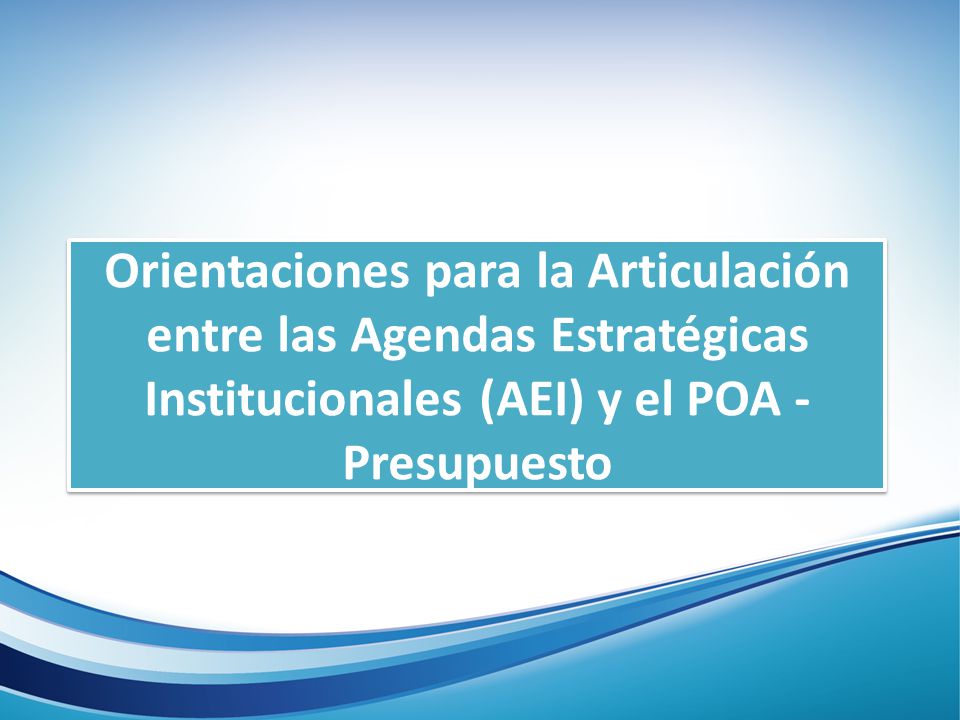 Orientaciones para la Articulación entre las Agendas Estratégicas Institucionales (AEI) y el POA - Presupuesto